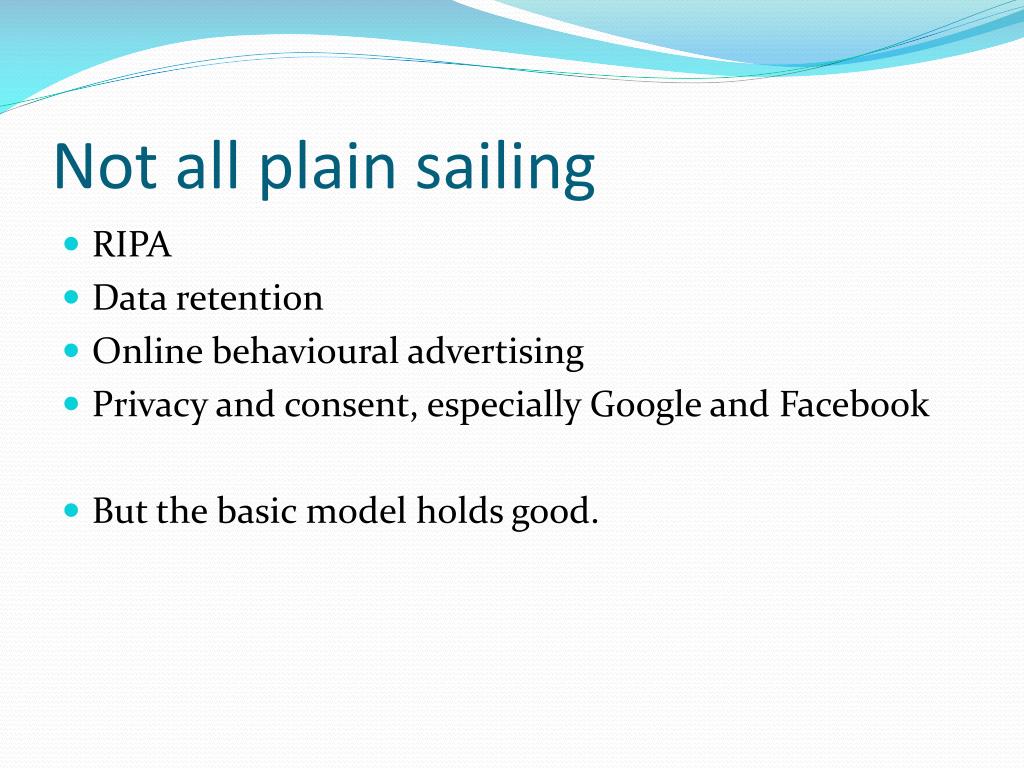 Not all plain sailing

- RIPA
- Data retention
- Online behavioural advertising
- Privacy and consent, especially Google and Facebook

- But the basic model holds good.